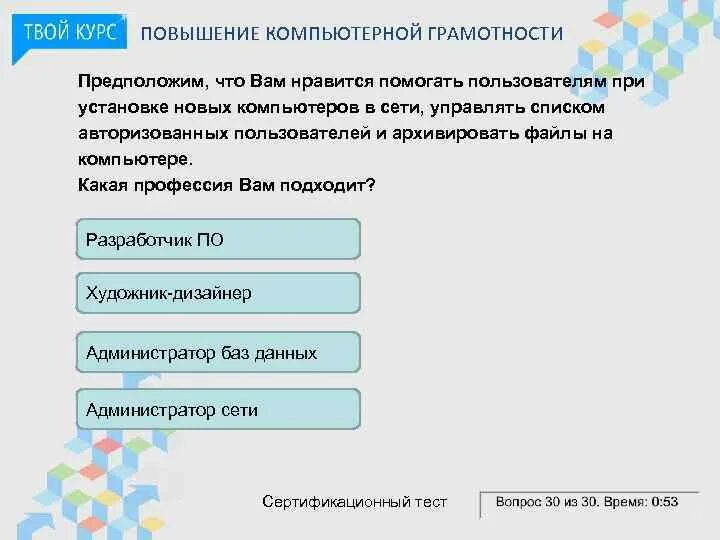 ТВОЙ КУРС
ПОВЫШЕНИЕ КОМПЬЮТЕРНОЙ ГРАМОТНОСТИ

Предположим, что Вам нравится помогать пользователям при установке новых компьютеров в сети, управлять списком авторизованных пользователей и архивировать файлы на компьютере.
Какая профессия Вам подходит?

Разработчик ПО

Художник-дизайнер

Администратор баз данных

Администратор сети

Сертификационный тест

Вопрос 30 из 30. Время: 0:53